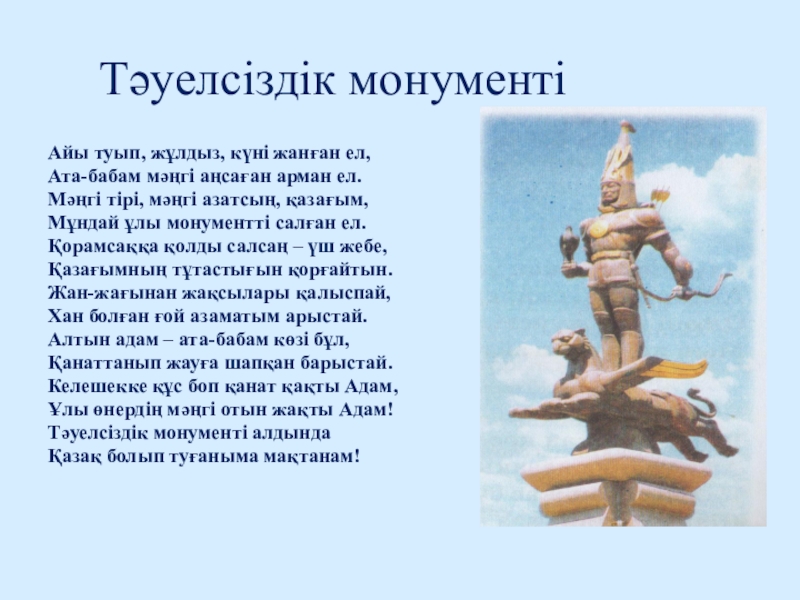 Тәуелсіздік монументі

Айы туып, жұлдыз, күні жанған ел,
Ата-бабам мәңгі аңсаған арман ел.
Мәңгі тірі, мәңгі азатсың, қазағым,
Мұндай ұлы монументті салған ел.
Қорамсаққа қолды салсаң – үш жебе,
Қазағымның тұтастығын қорғайтын.
Жан-жағынан жақсылары қалыспай,
Хан болған ғой азаматым арыстай.
Алтын адам – ата-бабам көзі бұл,
Қанаттанып жауға шапқан барыстай.
Келешекке құс боп қанат қақты Адам,
Ұлы өнердің мәңгі отын жақты Адам!
Тәуелсіздік монументі алдында
Қазақ болып туғаныма мақтанам!